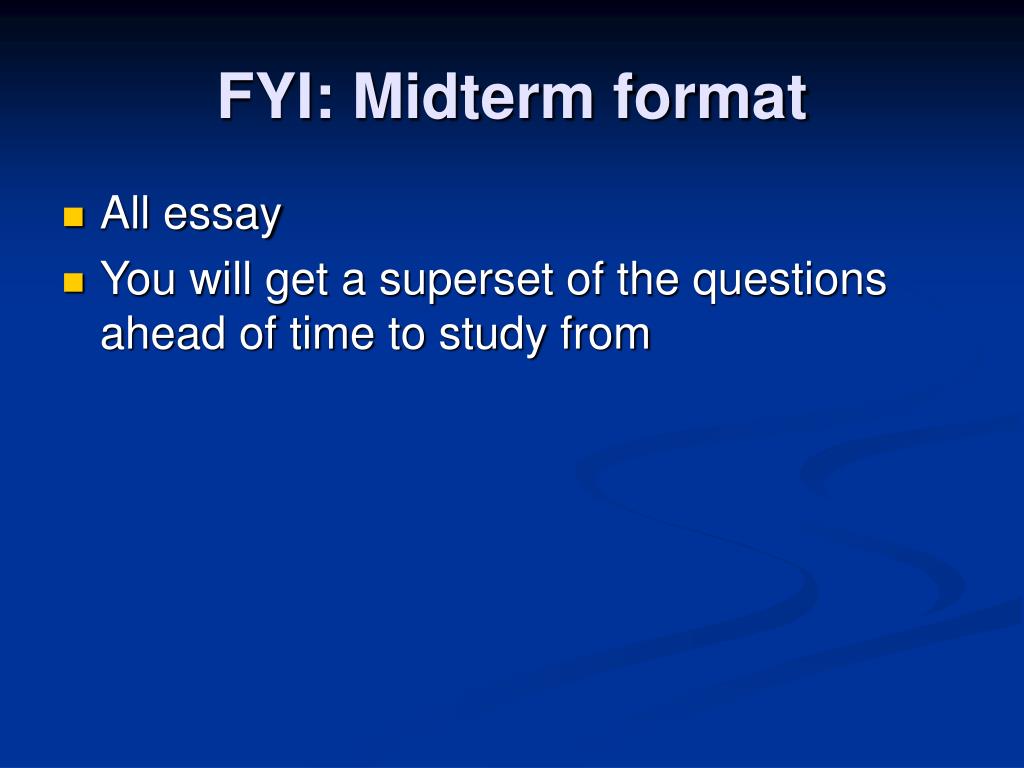 FYI: Midterm format

- All essay
- You will get a superset of the questions ahead of time to study from